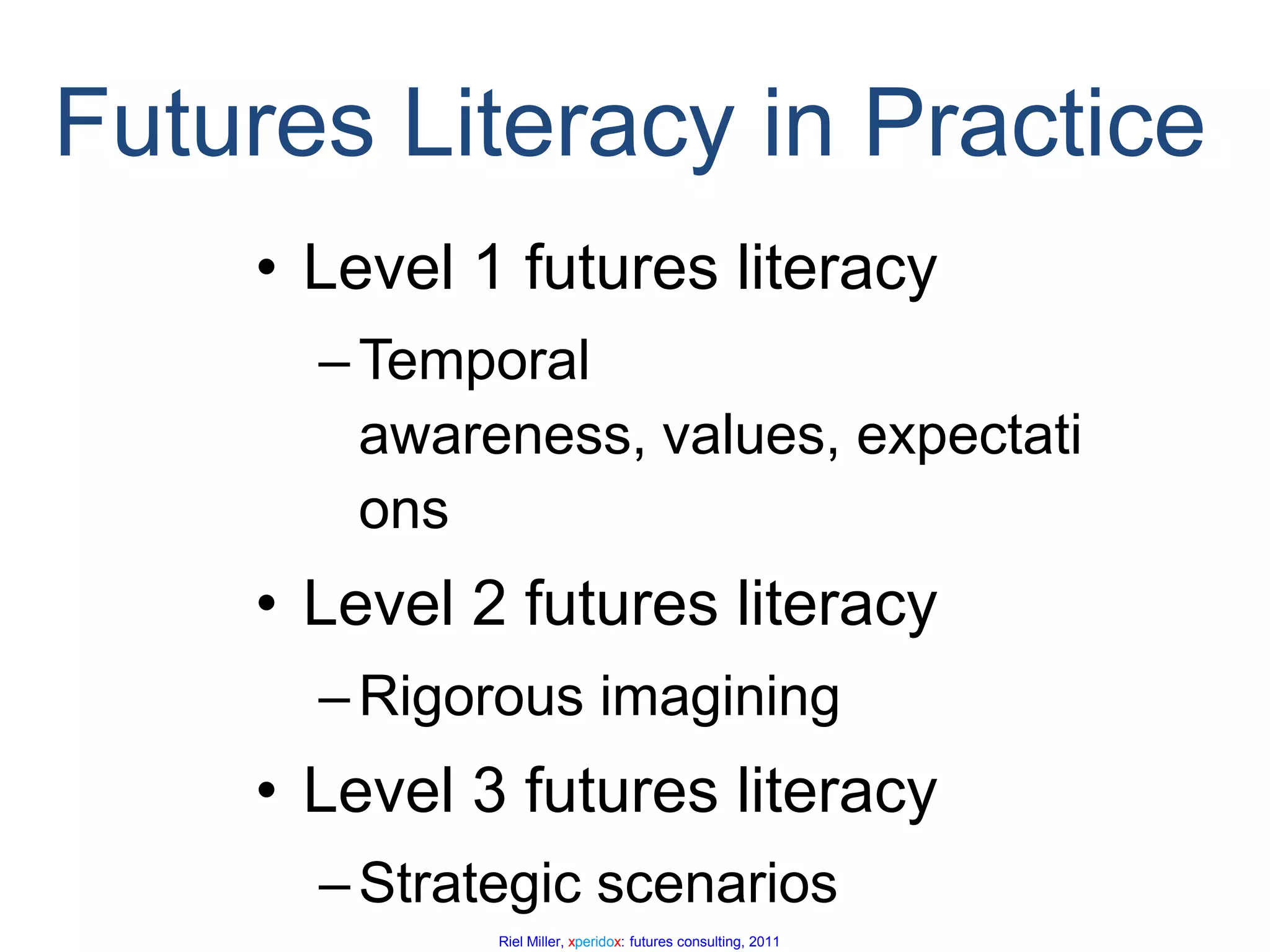 Futures Literacy in Practice

• Level 1 futures literacy
– Temporal awareness, values, expectations
• Level 2 futures literacy
– Rigorous imagining
• Level 3 futures literacy
– Strategic scenarios

Riel Miller, xperidox: futures consulting, 2011